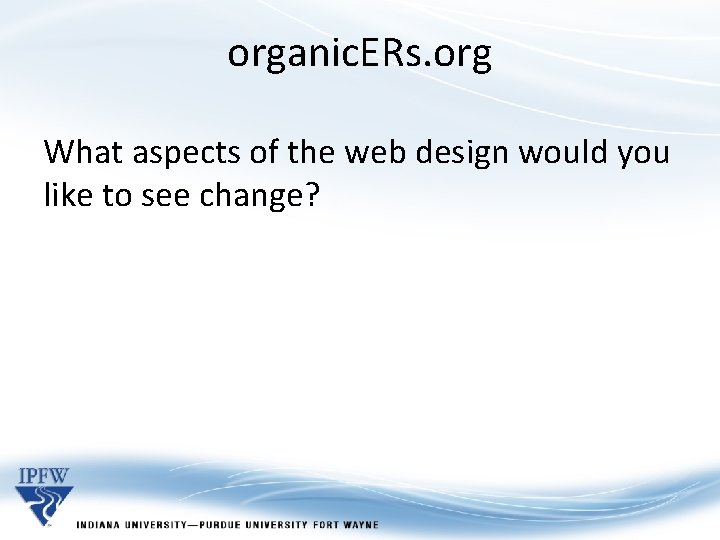 organicERs.org

What aspects of the web design would you like to see change?

IPFW

INDIANA UNIVERSITY—PURDUE UNIVERSITY FORT WAYNE